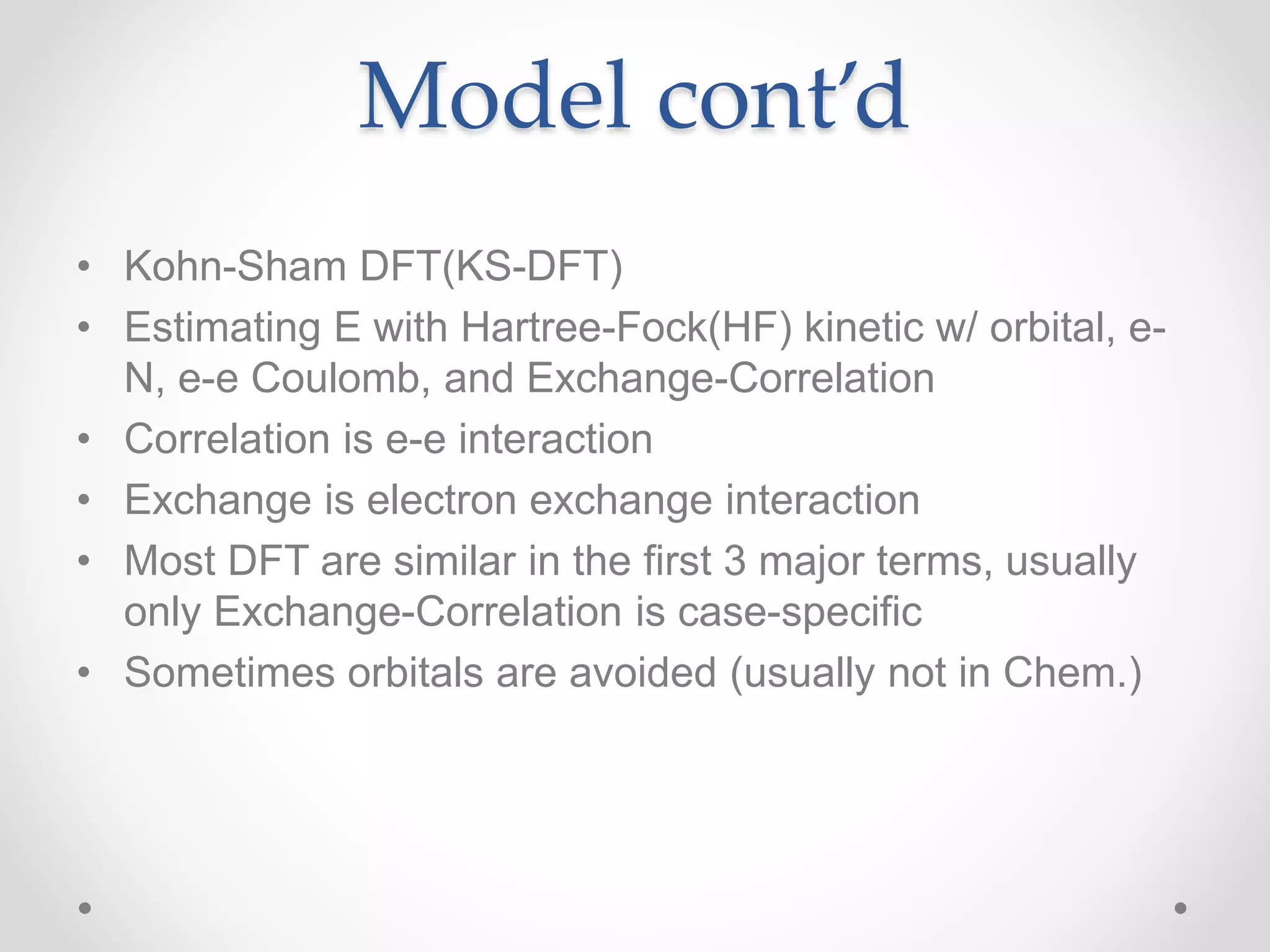 Model cont'd

• Kohn-Sham DFT(KS-DFT)
• Estimating E with Hartree-Fock(HF) kinetic w/ orbital, e-N, e-e Coulomb, and Exchange-Correlation
• Correlation is e-e interaction
• Exchange is electron exchange interaction
• Most DFT are similar in the first 3 major terms, usually only Exchange-Correlation is case-specific
• Sometimes orbitals are avoided (usually not in Chem.)